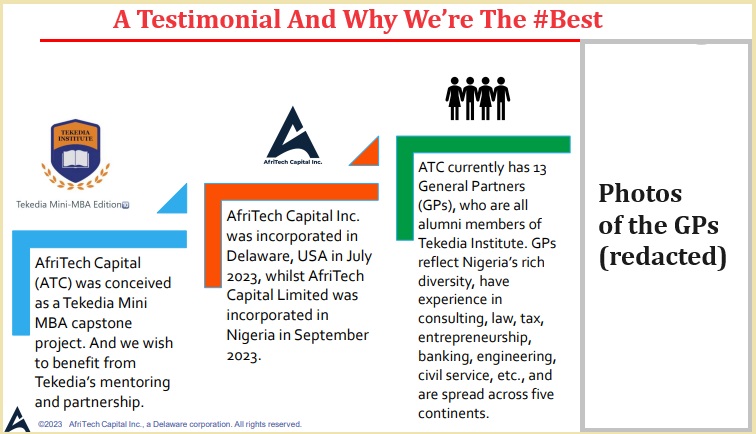 A Testimonial And Why We're The #Best

TEKEDIA INSTITUTE

Tekedia Mini-MBA Edition

AfriTech Capital (ATC) was conceived as a Tekedia Mini MBA capstone project. And we wish to benefit from Tekedia's mentoring and partnership.

AfriTech Capital Inc.

AfriTech Capital Inc. was incorporated in Delaware, USA in July 2023, whilst AfriTech Capital Limited was incorporated in Nigeria in September 2023.

ATC currently has 13 General Partners (GPs), who are all alumni members of Tekedia Institute. GPs reflect Nigeria's rich diversity, have experience in consulting, law, tax, entrepreneurship, banking, engineering, civil service, etc., and are spread across five continents.

Photos of the GPs (redacted)

©2023 AfriTech Capital Inc., a Delaware corporation. All rights reserved.